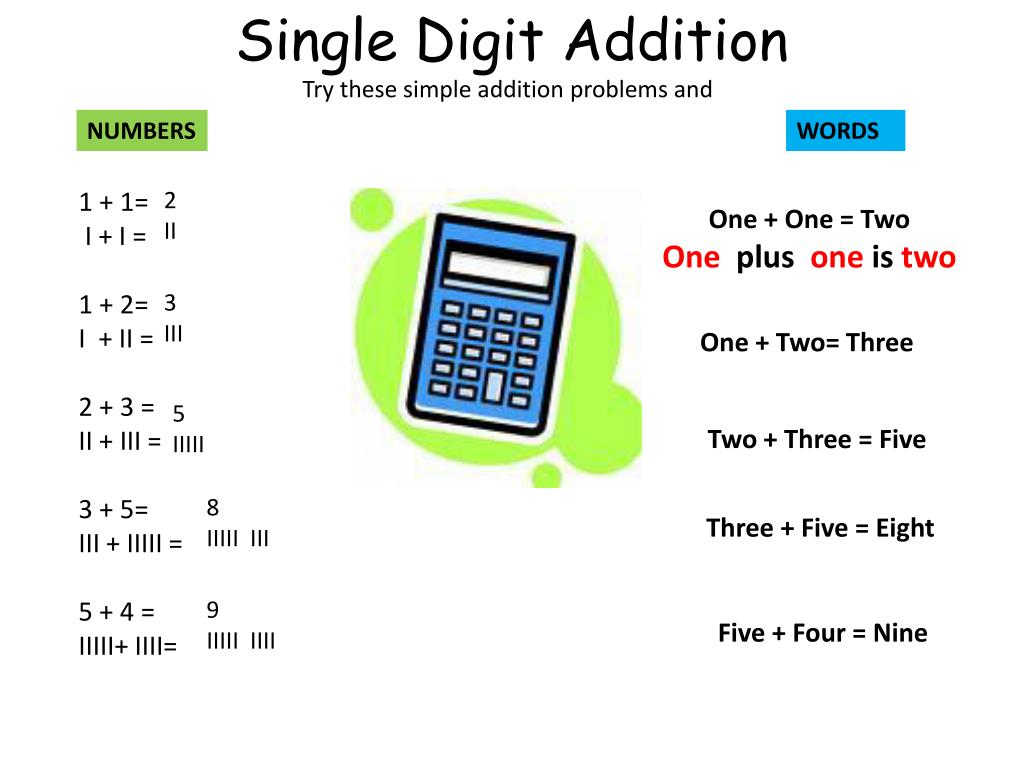 Single Digit Addition
Try these simple addition problems and

NUMBERS

1 + 1= 2
I + I = II

1 + 2= 3
I + II = III

2 + 3 = 5
II + III = IIIII

3 + 5= 8
III + IIIII = IIIII III

5 + 4 = 9
IIIII+ IIII= IIIII IIII

WORDS

One + One = Two
One plus one is two

One + Two= Three

Two + Three = Five

Three + Five = Eight

Five + Four = Nine